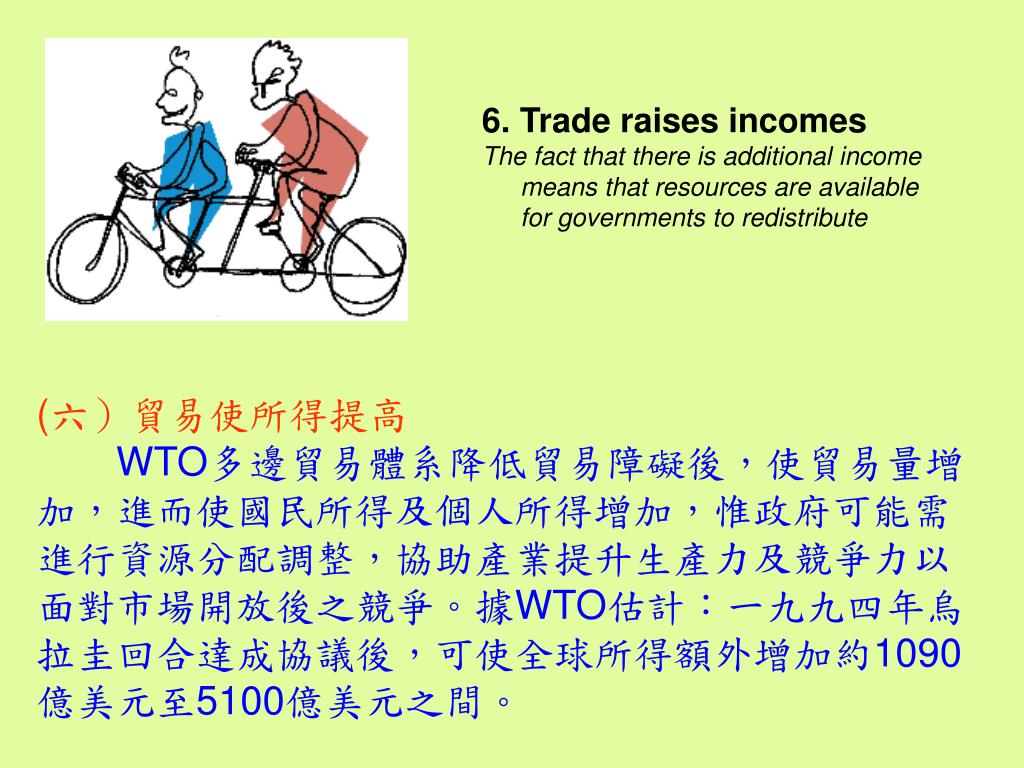 6. Trade raises incomes

The fact that there is additional income means that resources are available for governments to redistribute

(六）貿易使所得提高

WTO多邊貿易體系降低貿易障礙後，使貿易量增加，進而使國民所得及個人所得增加，惟政府可能需進行資源分配調整，協助產業提升生產力及競爭力以面對市場開放後之競爭。據WTO估計：一九九四年烏拉圭回合達成協議後，可使全球所得額外增加約1090億美元至5100億美元之間。